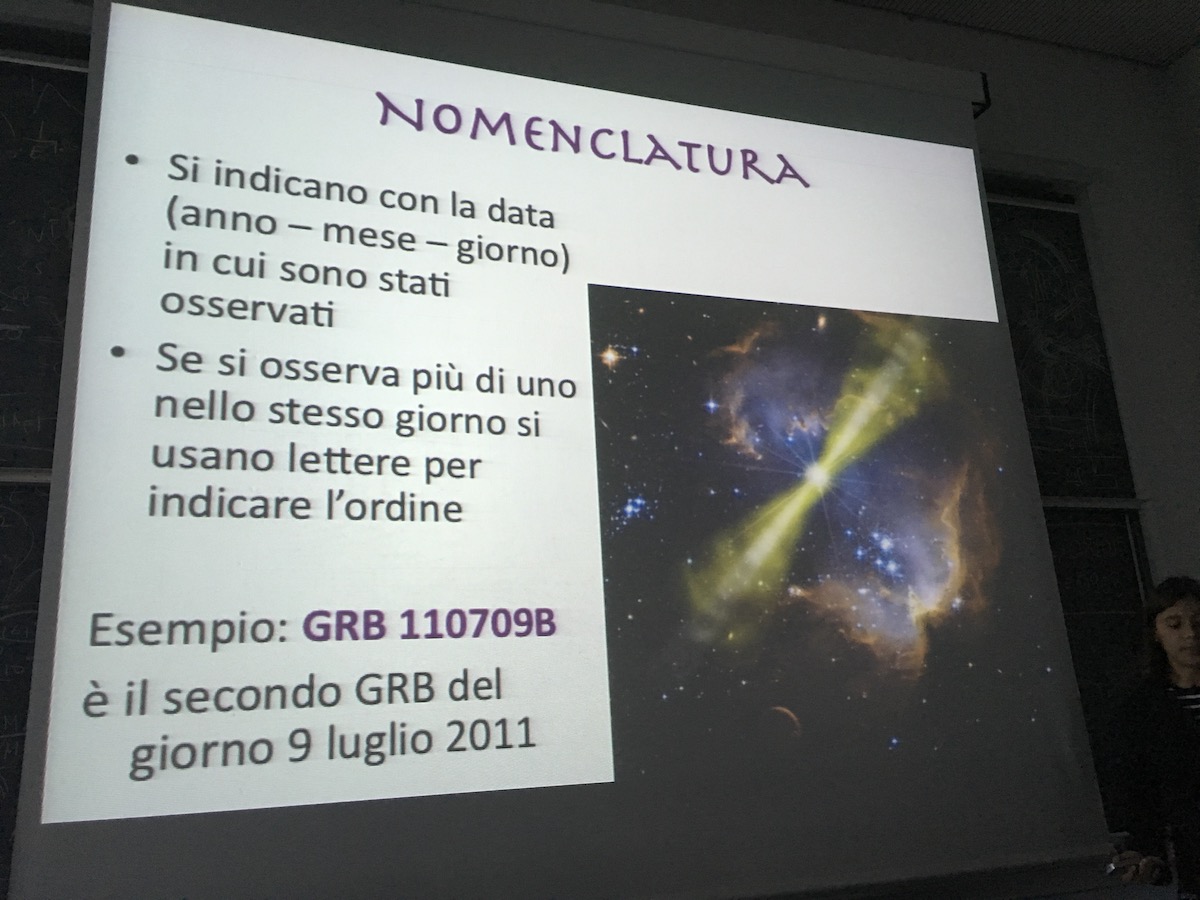 NOMENCLATURA

• Si indicano con la data (anno – mese – giorno) in cui sono stati osservati

• Se si osserva più di uno nello stesso giorno si usano lettere per indicare l'ordine

Esempio: GRB 110709B

è il secondo GRB del giorno 9 luglio 2011